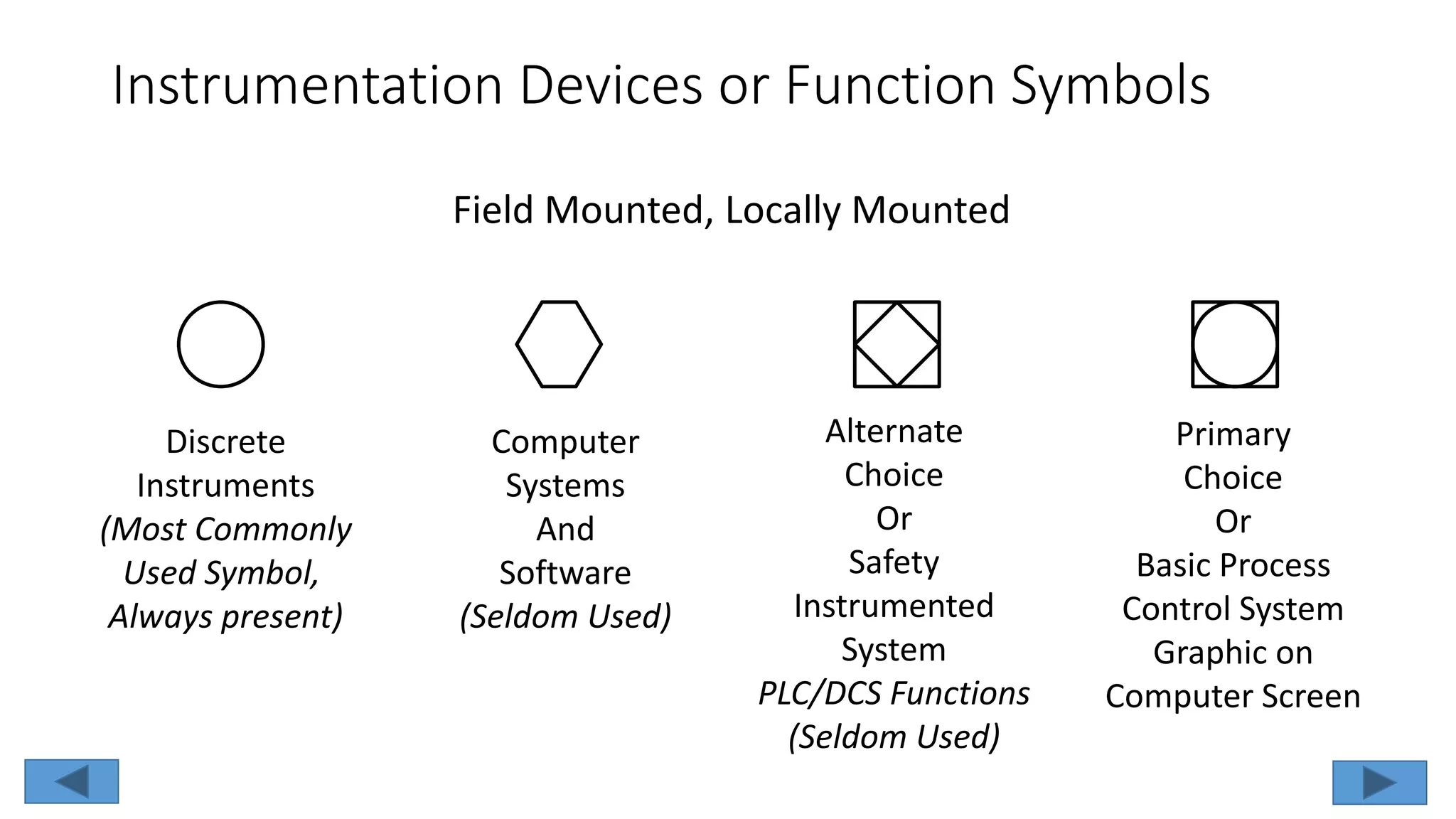 Instrumentation Devices or Function Symbols

Field Mounted, Locally Mounted

Discrete Instruments (Most Commonly Used Symbol, Always present)

Computer Systems And Software (Seldom Used)

Alternate Choice Or Safety Instrumented System PLC/DCS Functions (Seldom Used)

Primary Choice Or Basic Process Control System Graphic on Computer Screen